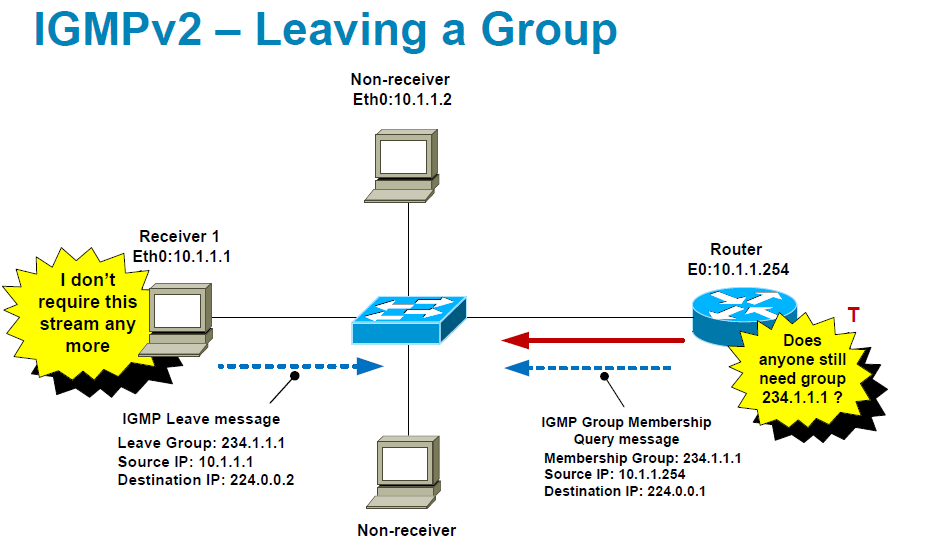 IGMPv2 – Leaving a Group

Non-receiver
Eth0:10.1.1.2

Receiver 1
Eth0:10.1.1.1

I don't require this stream any more

Router
E0:10.1.1.254

T

Does anyone still need group 234.1.1.1 ?

IGMP Leave message

Leave Group: 234.1.1.1
Source IP: 10.1.1.1
Destination IP: 224.0.0.2

IGMP Group Membership Query message

Membership Group: 234.1.1.1
Source IP: 10.1.1.254
Destination IP: 224.0.0.1

Non-receiver